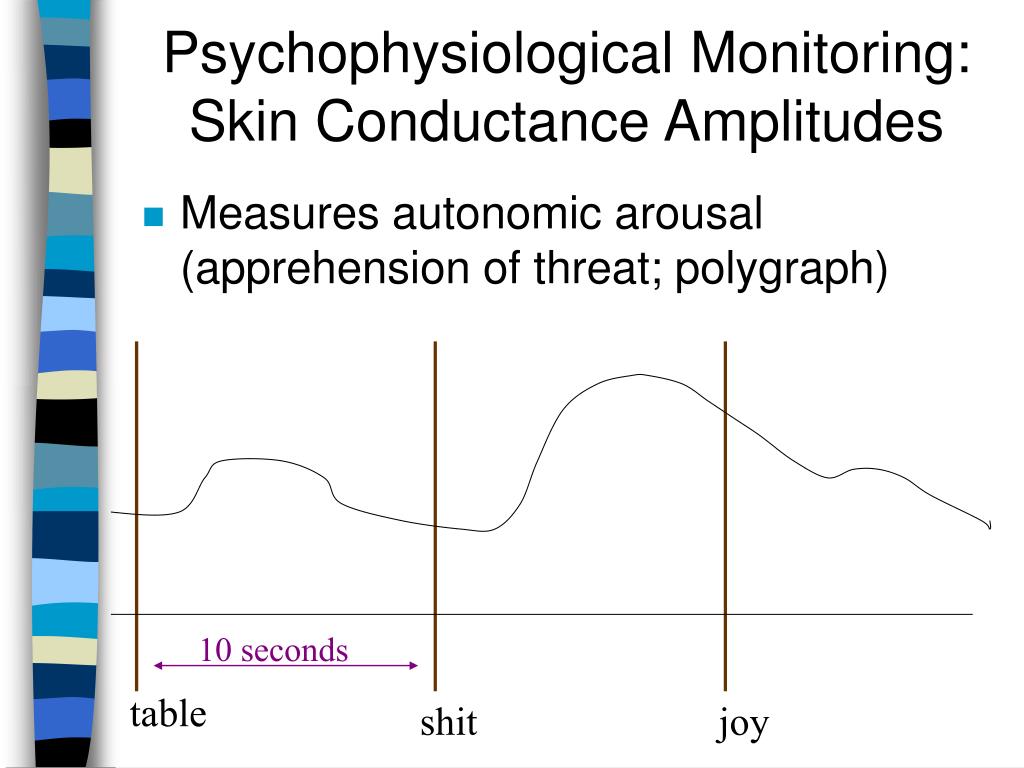 Psychophysiological Monitoring: Skin Conductance Amplitudes

Measures autonomic arousal (apprehension of threat; polygraph)

10 seconds

table

shit

joy